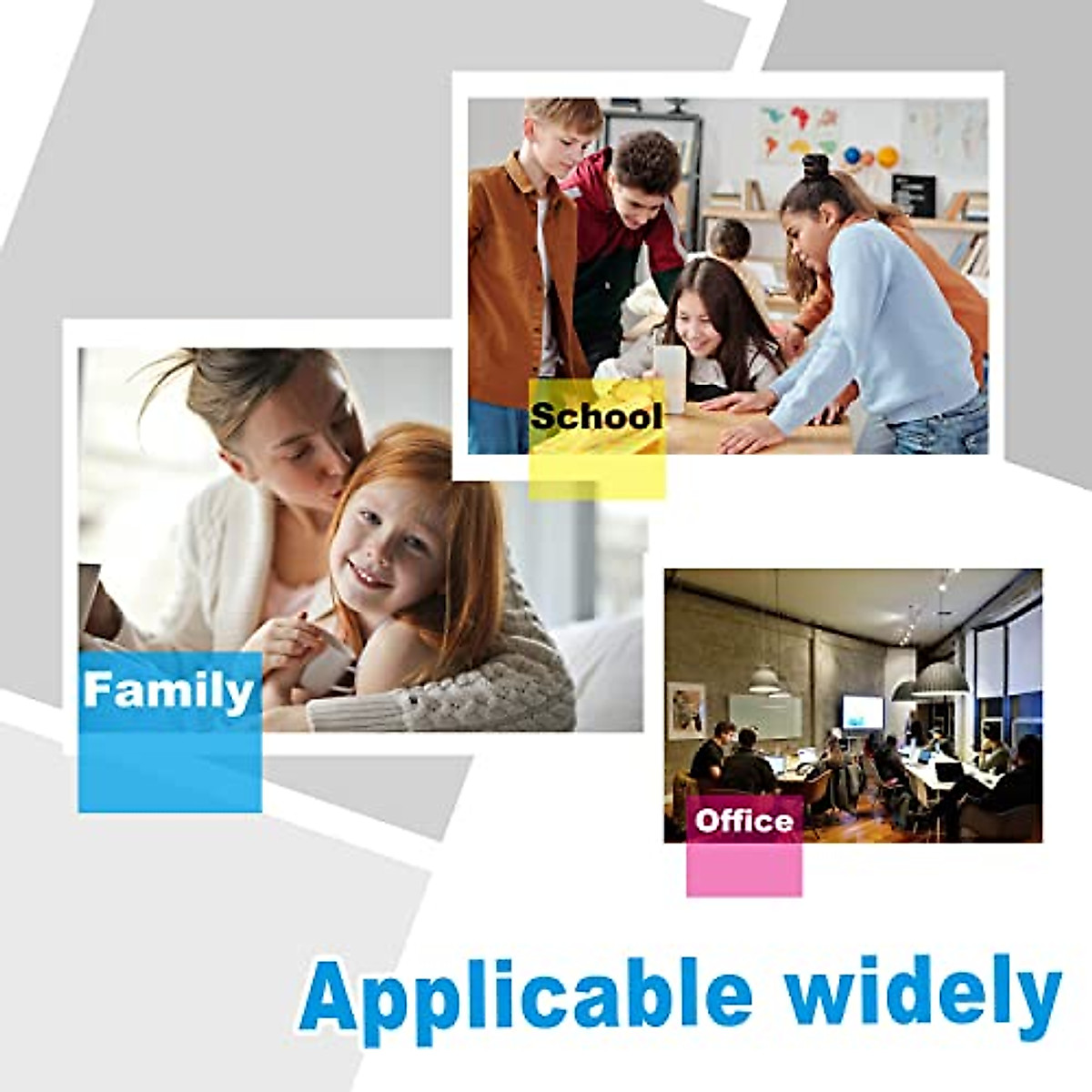 School

Family

Office

Applicable widely